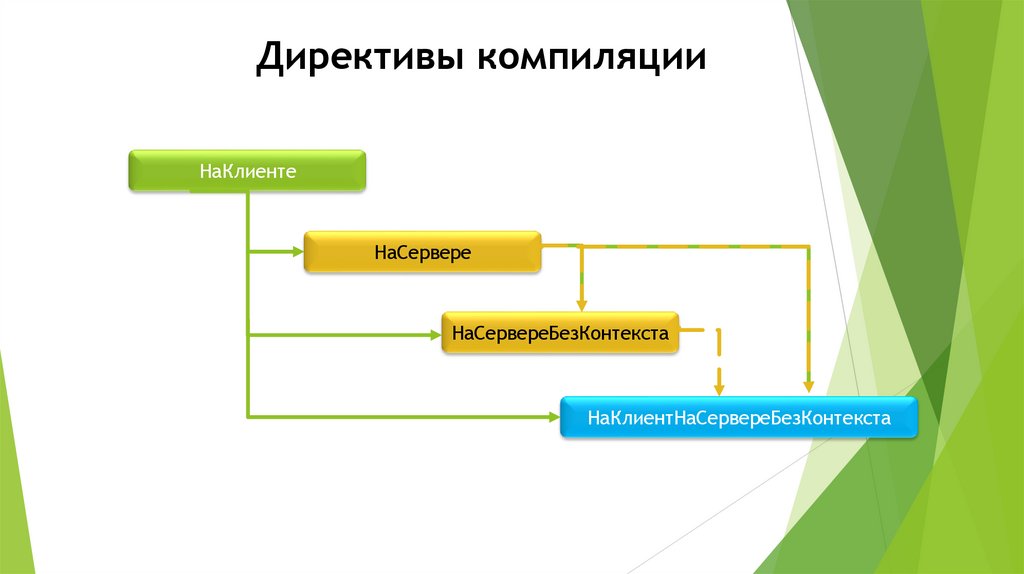 Директивы компиляции

НаКлиенте

НаСервере

НаСервереБезКонтекста

НаКлиентНаСервереБезКонтекста